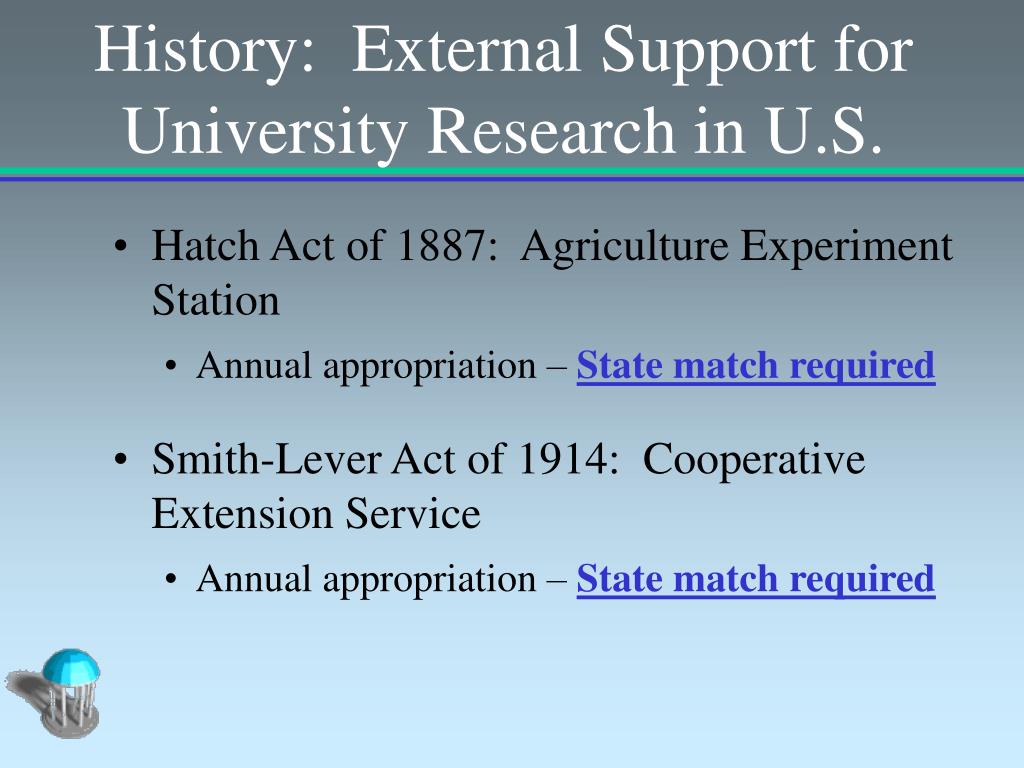 History: External Support for University Research in U.S.

• Hatch Act of 1887: Agriculture Experiment Station

• Annual appropriation – State match required

• Smith-Lever Act of 1914: Cooperative Extension Service

• Annual appropriation – State match required